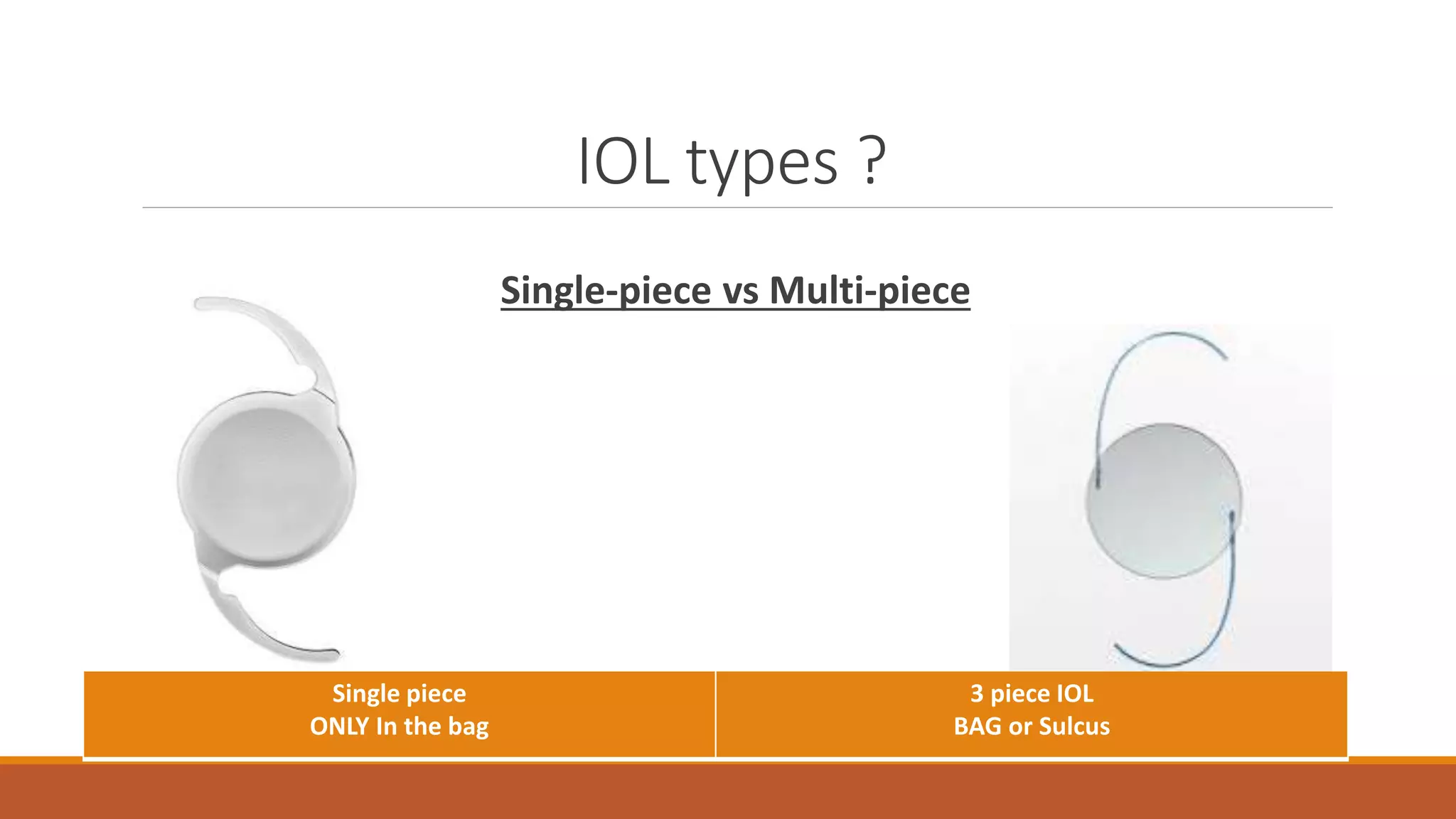 IOL types ?

Single-piece vs Multi-piece

| Single piece ONLY In the bag | 3 piece IOL BAG or Sulcus |
|---|---|